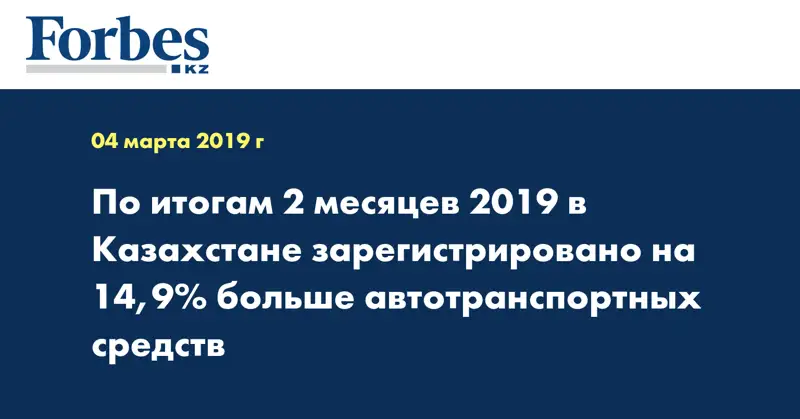 Forbes
KZ

04 марта 2019 г

По итогам 2 месяцев 2019 в Казахстане зарегистрировано на 14,9% больше автотранспортных средств